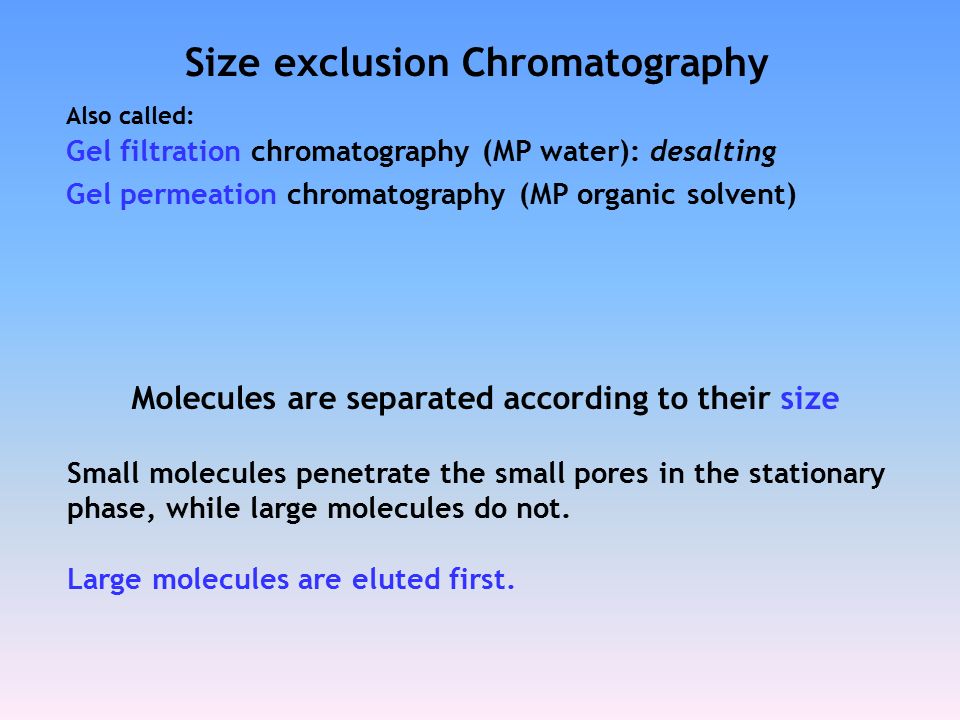 Size exclusion Chromatography

Also called:
Gel filtration chromatography (MP water): desalting
Gel permeation chromatography (MP organic solvent)

Molecules are separated according to their size

Small molecules penetrate the small pores in the stationary phase, while large molecules do not.

Large molecules are eluted first.